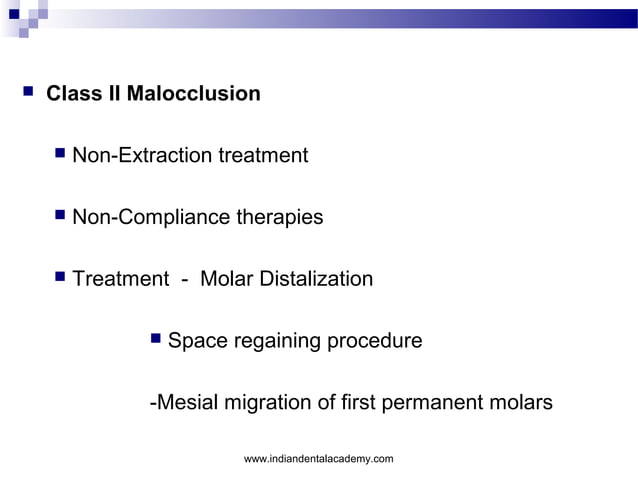 Class II Malocclusion

Non-Extraction treatment

Non-Compliance therapies

Treatment - Molar Distalization

Space regaining procedure

-Mesial migration of first permanent molars

www.indiandentalacademy.com